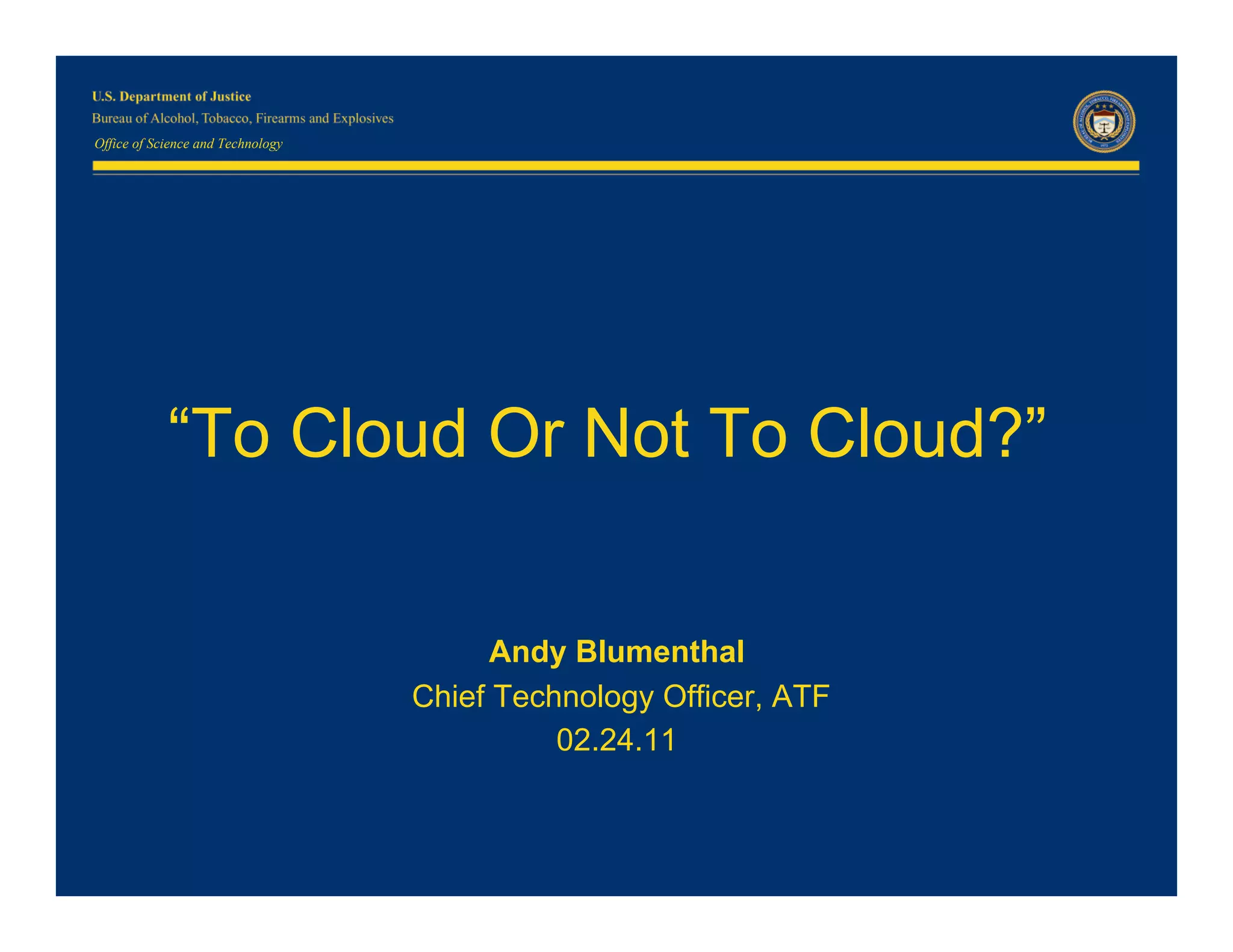 U.S. Department of Justice
Bureau of Alcohol, Tobacco, Firearms and Explosives
Office of Science and Technology

“To Cloud Or Not To Cloud?”

Andy Blumenthal
Chief Technology Officer, ATF
02.24.11